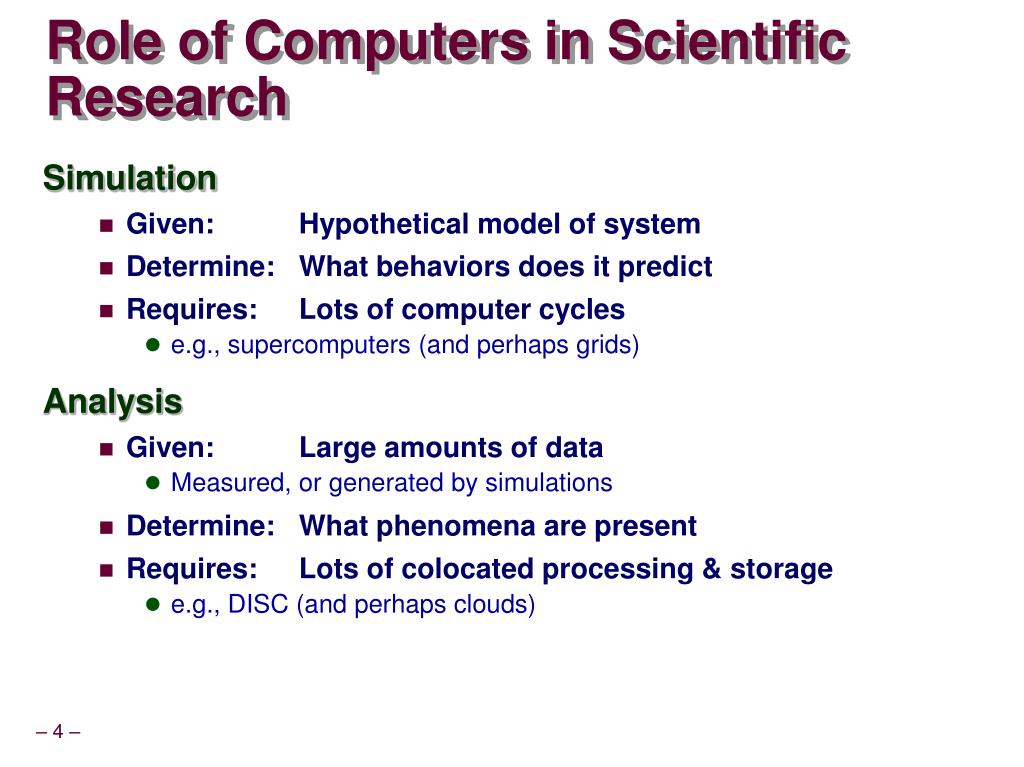 Role of Computers in Scientific Research

Simulation

- Given: Hypothetical model of system
- Determine: What behaviors does it predict
- Requires: Lots of computer cycles
  - e.g., supercomputers (and perhaps grids)

Analysis

- Given: Large amounts of data
  - Measured, or generated by simulations
- Determine: What phenomena are present
- Requires: Lots of colocated processing & storage
  - e.g., DISC (and perhaps clouds)

– 4 –